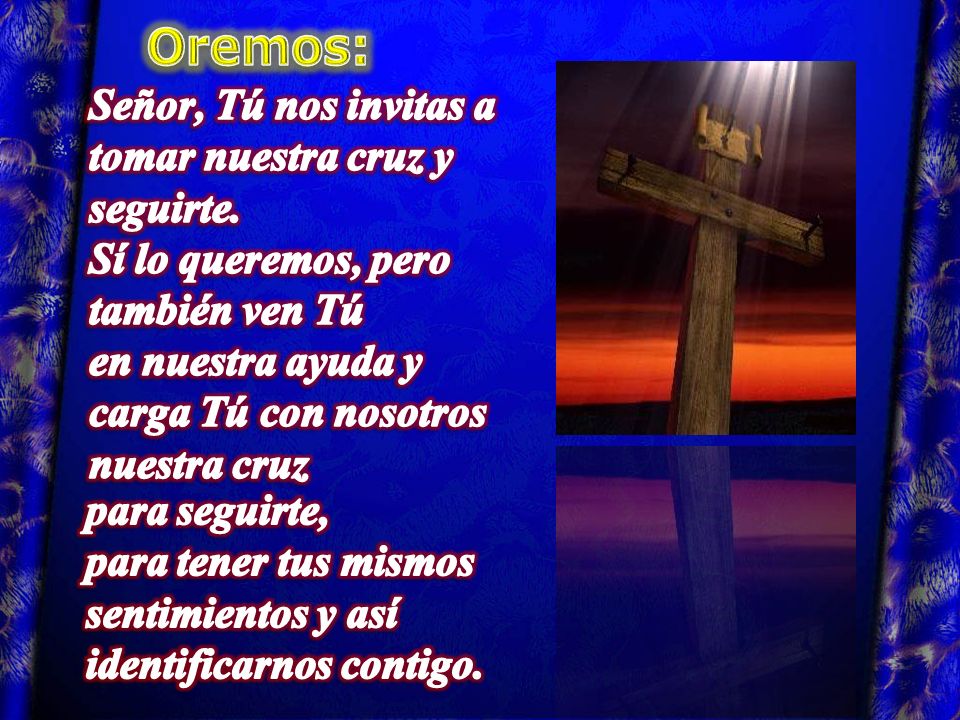 Oremos:

Señor, Tú nos invitas a tomar nuestra cruz y seguirte.
Sí lo queremos, pero también ven Tú en nuestra ayuda y carga Tú con nosotros nuestra cruz
para seguirte,
para tener tus mismos sentimientos y así identificarnos contigo.